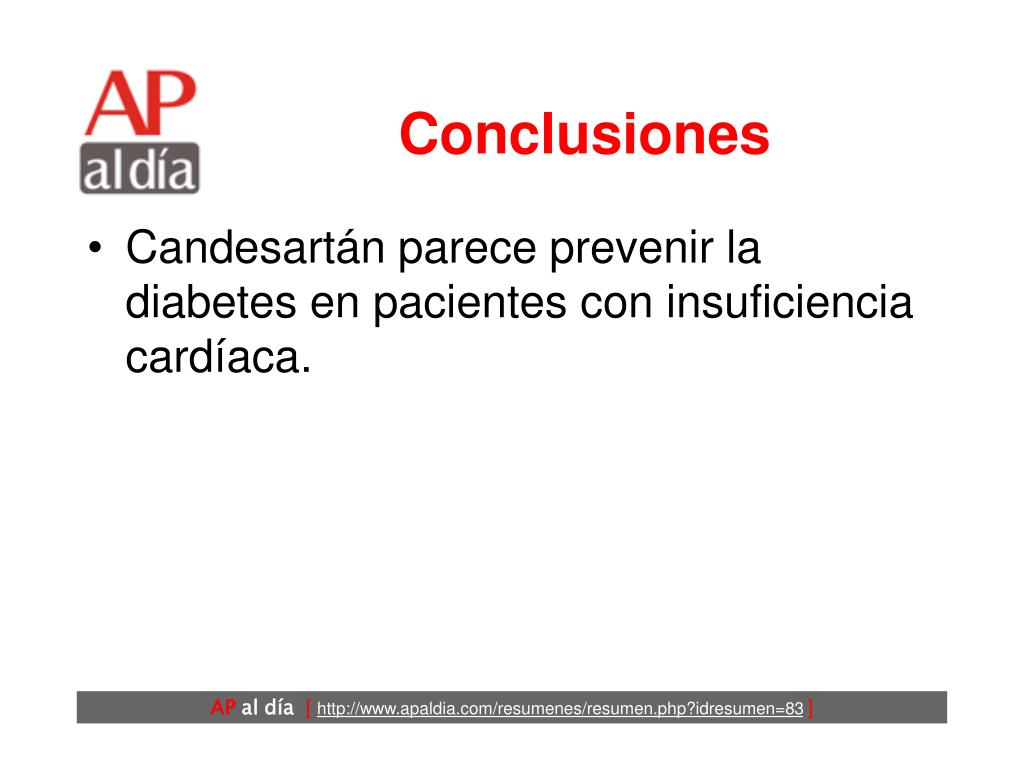 AP
al día

Conclusiones

• Candesartán parece prevenir la diabetes en pacientes con insuficiencia cardíaca.

AP al día [ http://www.apaldia.com/resumenes/resumen.php?idresumen=83 ]